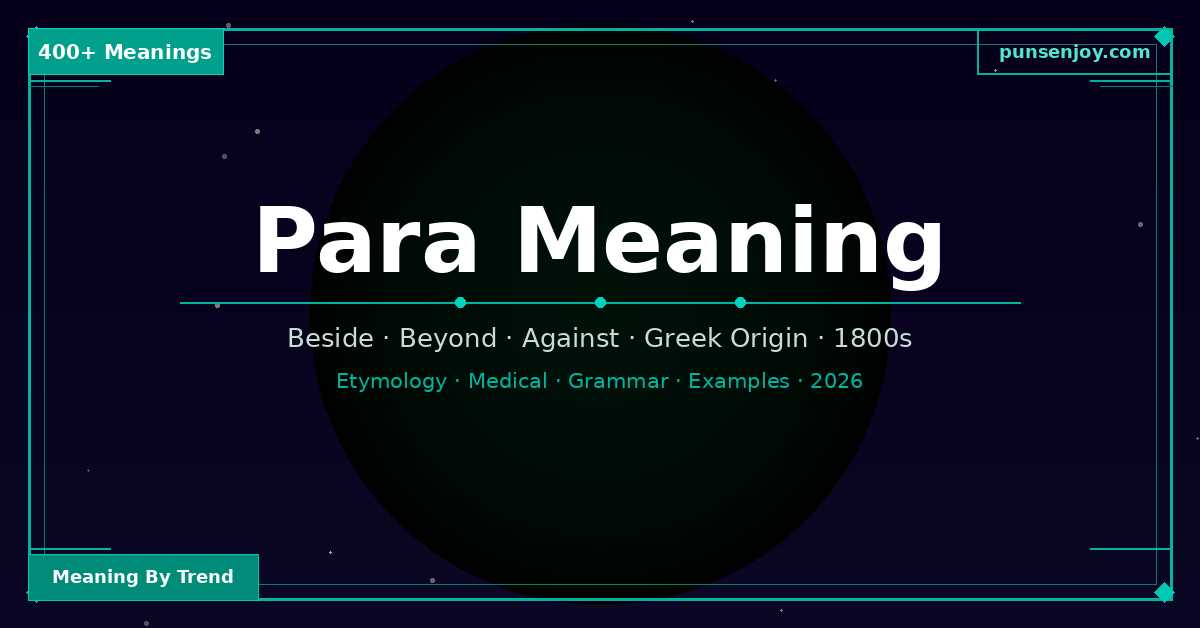 400+ Meanings

punsenjoy.com

Para Meaning

Beside · Beyond · Against · Greek Origin · 1800s

Etymology · Medical · Grammar · Examples · 2026

Meaning By Trend